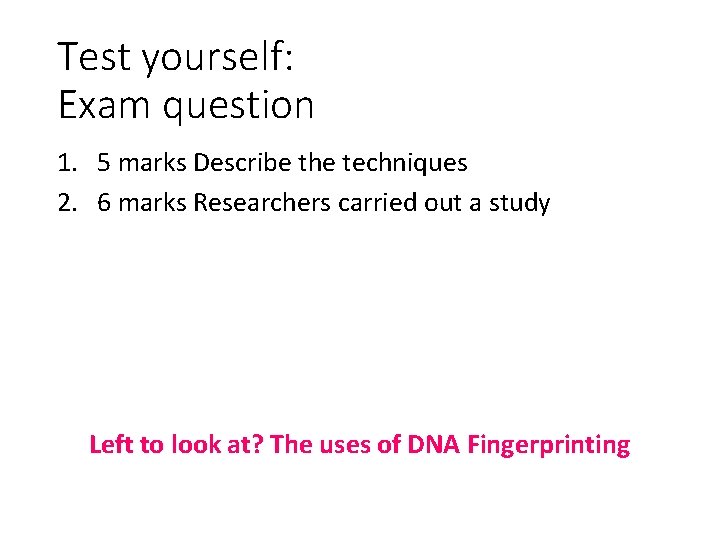 Test yourself:
Exam question

1. 5 marks Describe the techniques
2. 6 marks Researchers carried out a study

Left to look at? The uses of DNA Fingerprinting